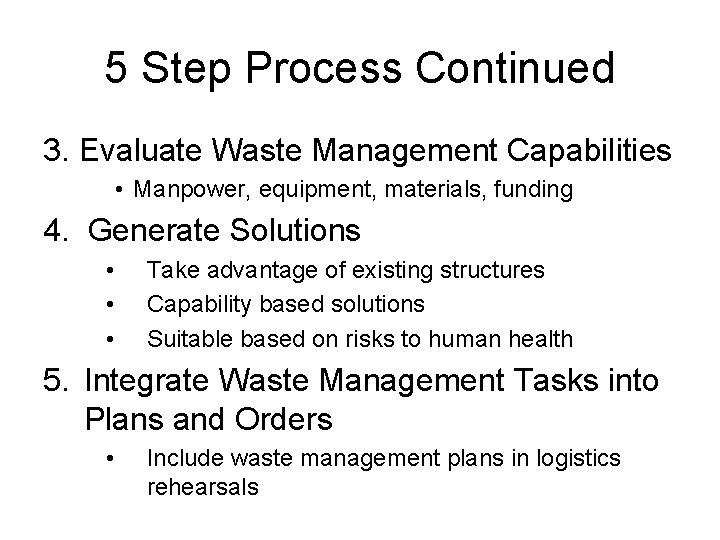 5 Step Process Continued

3. Evaluate Waste Management Capabilities

• Manpower, equipment, materials, funding

4. Generate Solutions

• Take advantage of existing structures
• Capability based solutions
• Suitable based on risks to human health

5. Integrate Waste Management Tasks into Plans and Orders

• Include waste management plans in logistics rehearsals